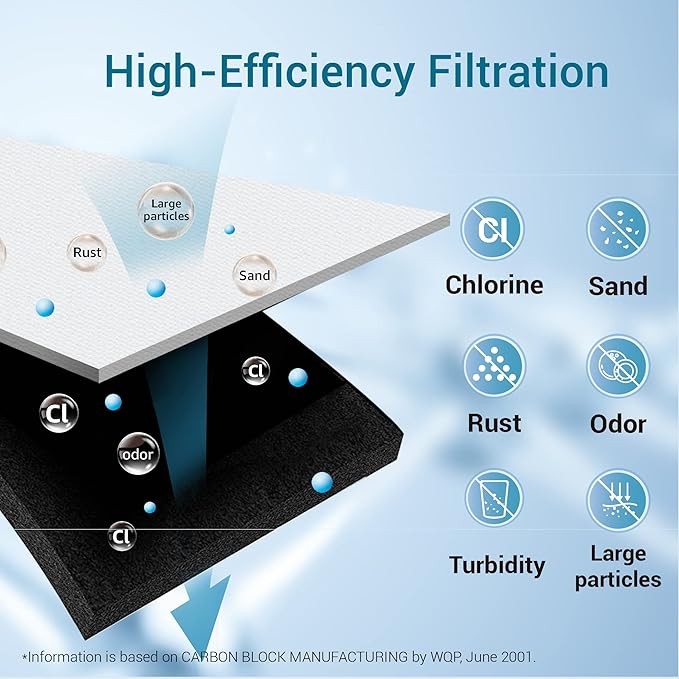 High-Efficiency Filtration

Large particles

Rust

Sand

Cl

Cl

odor

Cl

Cl

Chlorine

Sand

Rust

Odor

Turbidity

Large particles

*Information is based on CARBON BLOCK MANUFACTURING by WQP, June 2001.